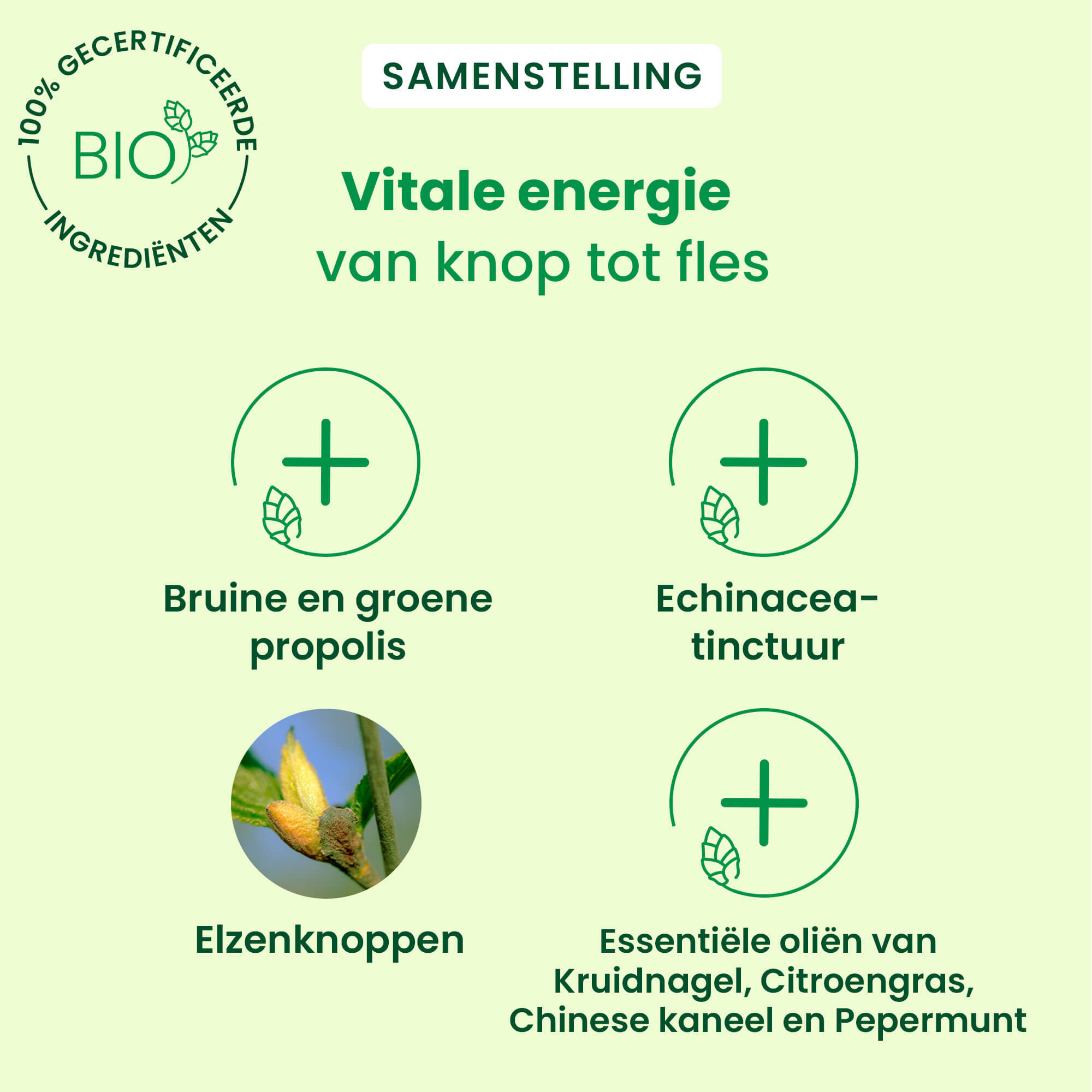 100% GECERTIFICEERDE
BIO
INGREDIËNTEN

SAMENSTELLING

Vitale energie
van knop tot fles

Bruine en groene propolis

Echinacea-tinctuur

Elzenknoppen

Essentiële oliën van Kruidnagel, Citroengras, Chinese kaneel en Pepermunt